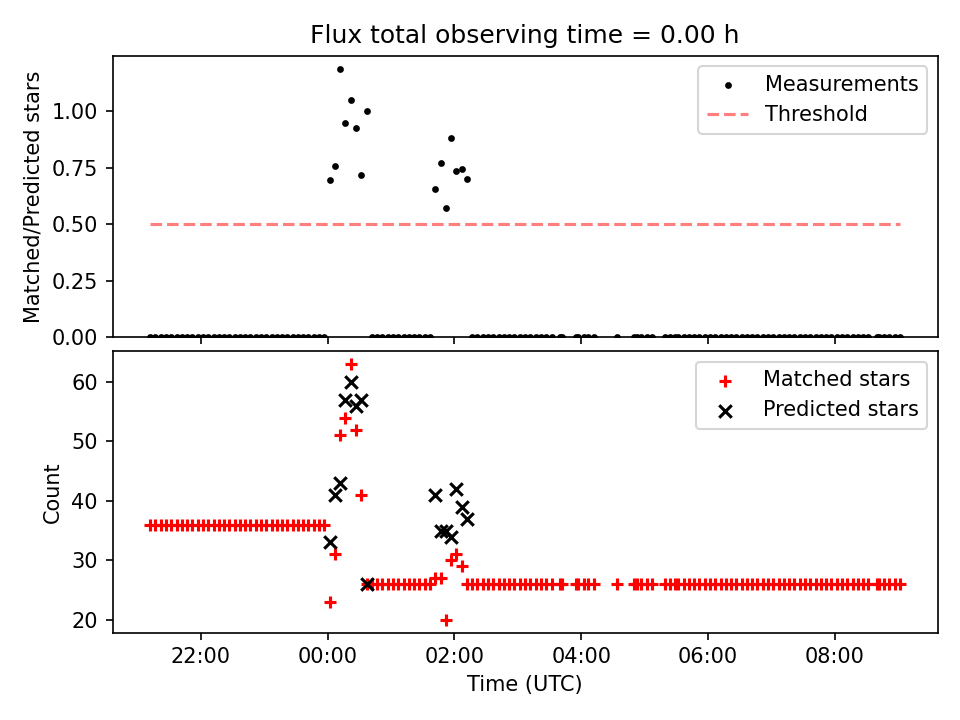 Flux total observing time = 0.00 h

Matched/Predicted stars

1.00
0.75
0.50
0.25
0.00

Measurements
Threshold

Count

60
50
40
30
20

Matched stars
Predicted stars

22:00
00:00
02:00
04:00
06:00
08:00

Time (UTC)